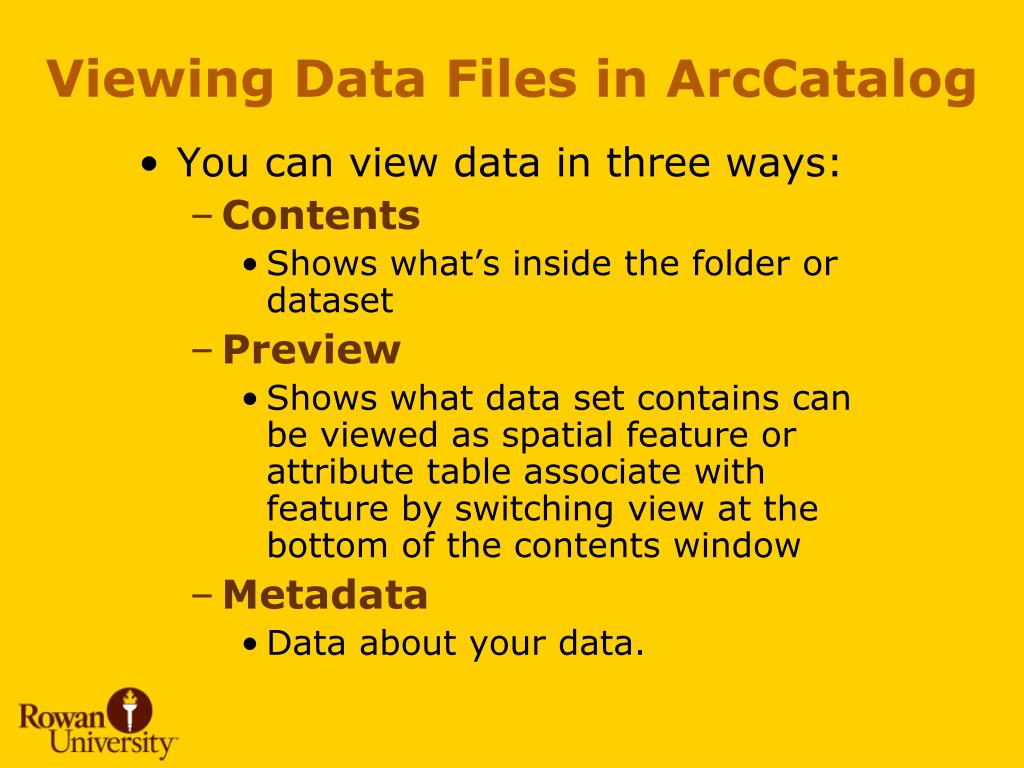 Viewing Data Files in ArcCatalog

• You can view data in three ways:
– Contents
• Shows what's inside the folder or dataset
– Preview
• Shows what data set contains can be viewed as spatial feature or attribute table associate with feature by switching view at the bottom of the contents window
– Metadata
• Data about your data.

Rowan University